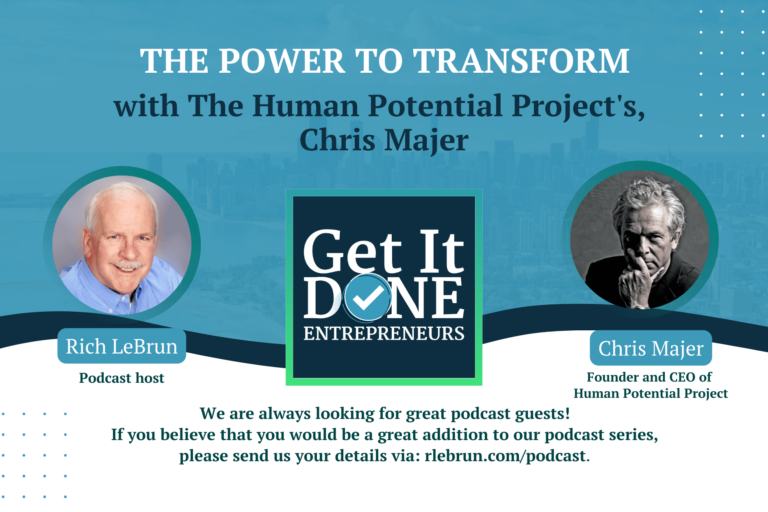 THE POWER TO TRANSFORM
with The Human Potential Project's, Chris Majer

Get It DONE ENTREPRENEURS

Rich LeBrun
Podcast host

Chris Majer
Founder and CEO of Human Potential Project

We are always looking for great podcast guests!
If you believe that you would be a great addition to our podcast series, please send us your details via: rlebrun.com/podcast.